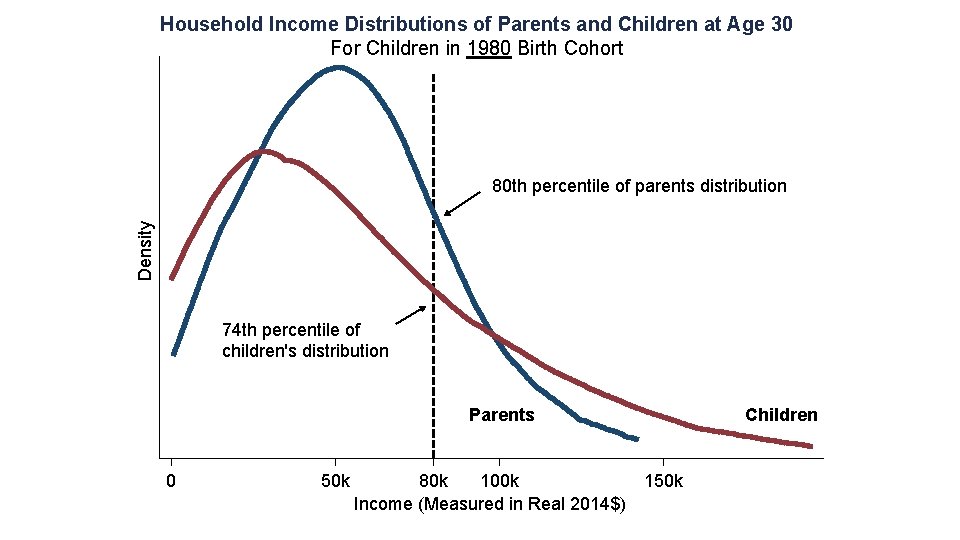 Household Income Distributions of Parents and Children at Age 30
For Children in 1980 Birth Cohort

Density

80th percentile of parents distribution

74th percentile of children's distribution

Parents

Children

0
50k
80k
100k
150k

Income (Measured in Real 2014$)